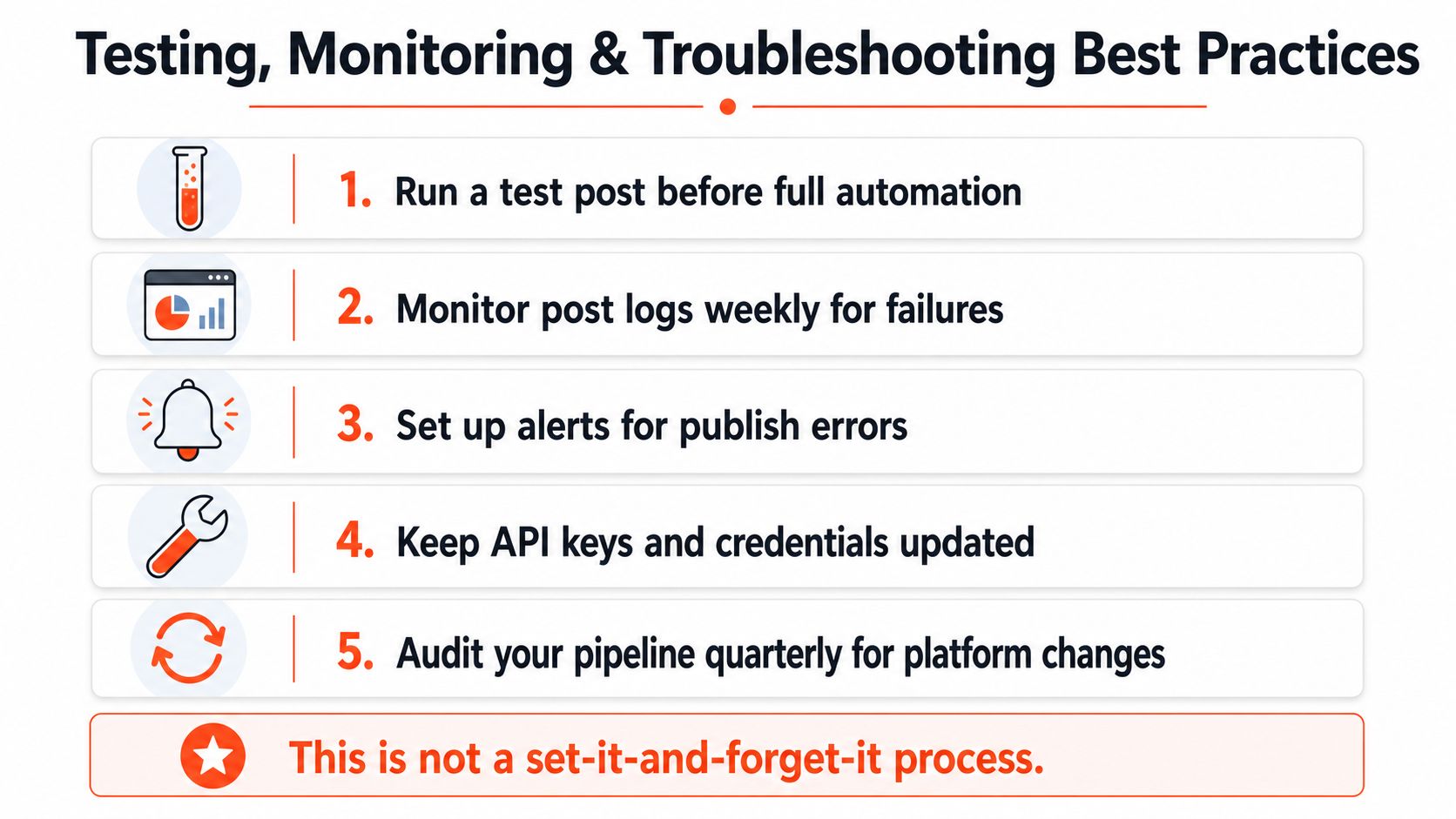 Testing, Monitoring & Troubleshooting Best Practices

1. Run a test post before full automation

2. Monitor post logs weekly for failures

3. Set up alerts for publish errors

4. Keep API keys and credentials updated

5. Audit your pipeline quarterly for platform changes

This is not a set-it-and-forget-it process.